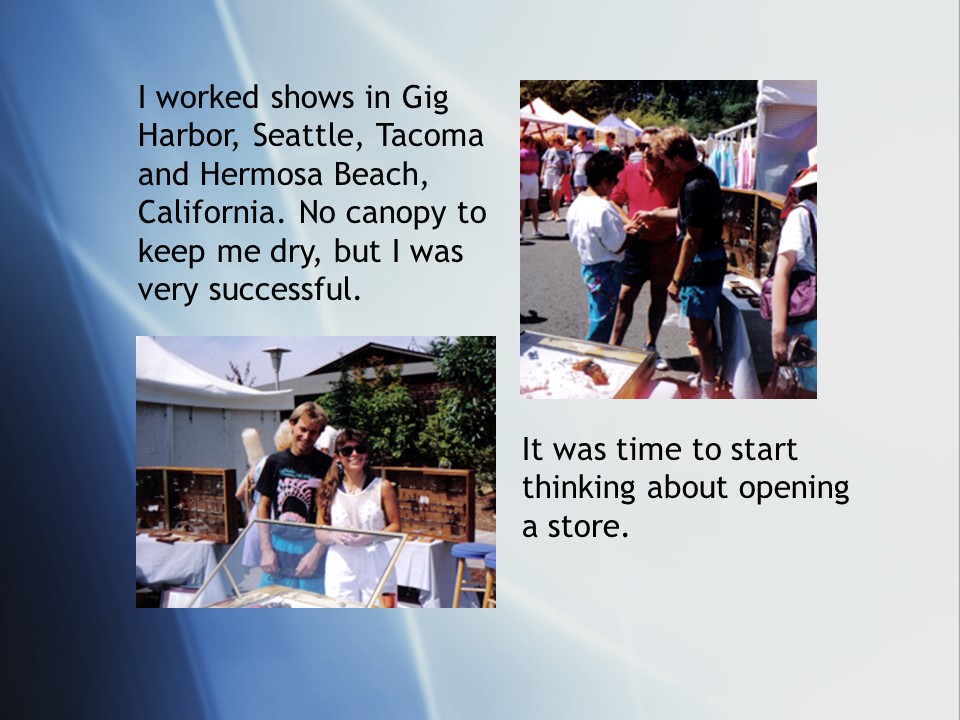 I worked shows in Gig Harbor, Seattle, Tacoma and Hermosa Beach, California. No canopy to keep me dry, but I was very successful.

It was time to start thinking about opening a store.